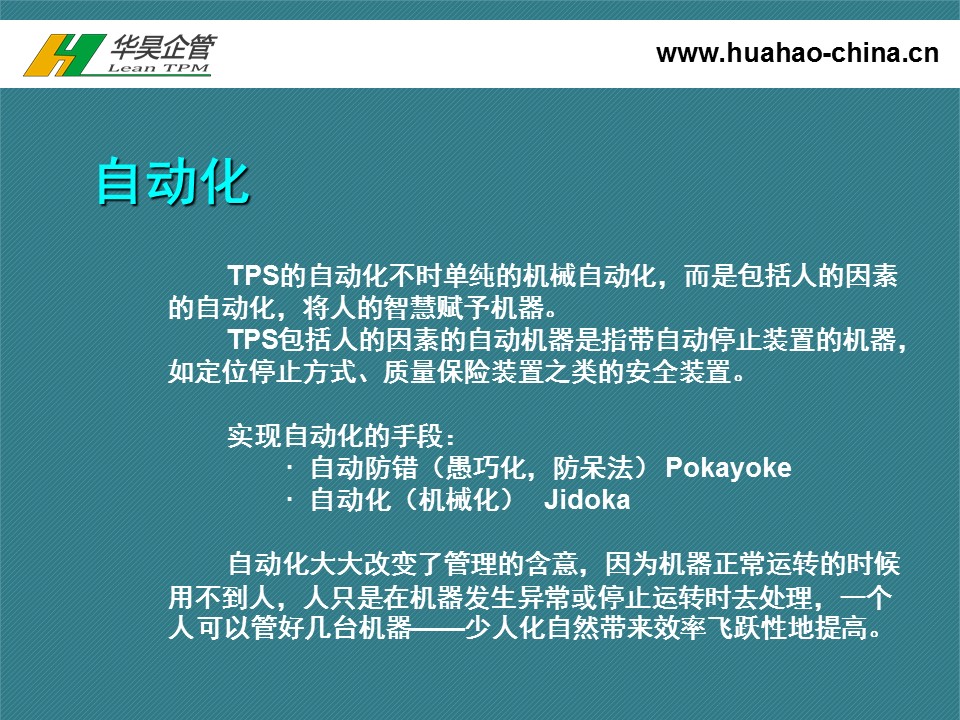 华昊企管
Lean TPM

www.huahao-china.cn

自动化

TPS的自动化不时单纯的机械自动化，而是包括人的因素的自动化，将人的智慧赋予机器。

TPS包括人的因素的自动机器是指带自动停止装置的机器，如定位停止方式、质量保险装置之类的安全装置。

实现自动化的手段：
· 自动防错（愚巧化，防呆法） Pokayoke
· 自动化（机械化） Jidoka

自动化大大改变了管理的含意，因为机器正常运转的时候用不到人，人只是在机器发生异常或停止运转时去处理，一个人可以管好几台机器——少人化自然带来效率飞跃性地提高。